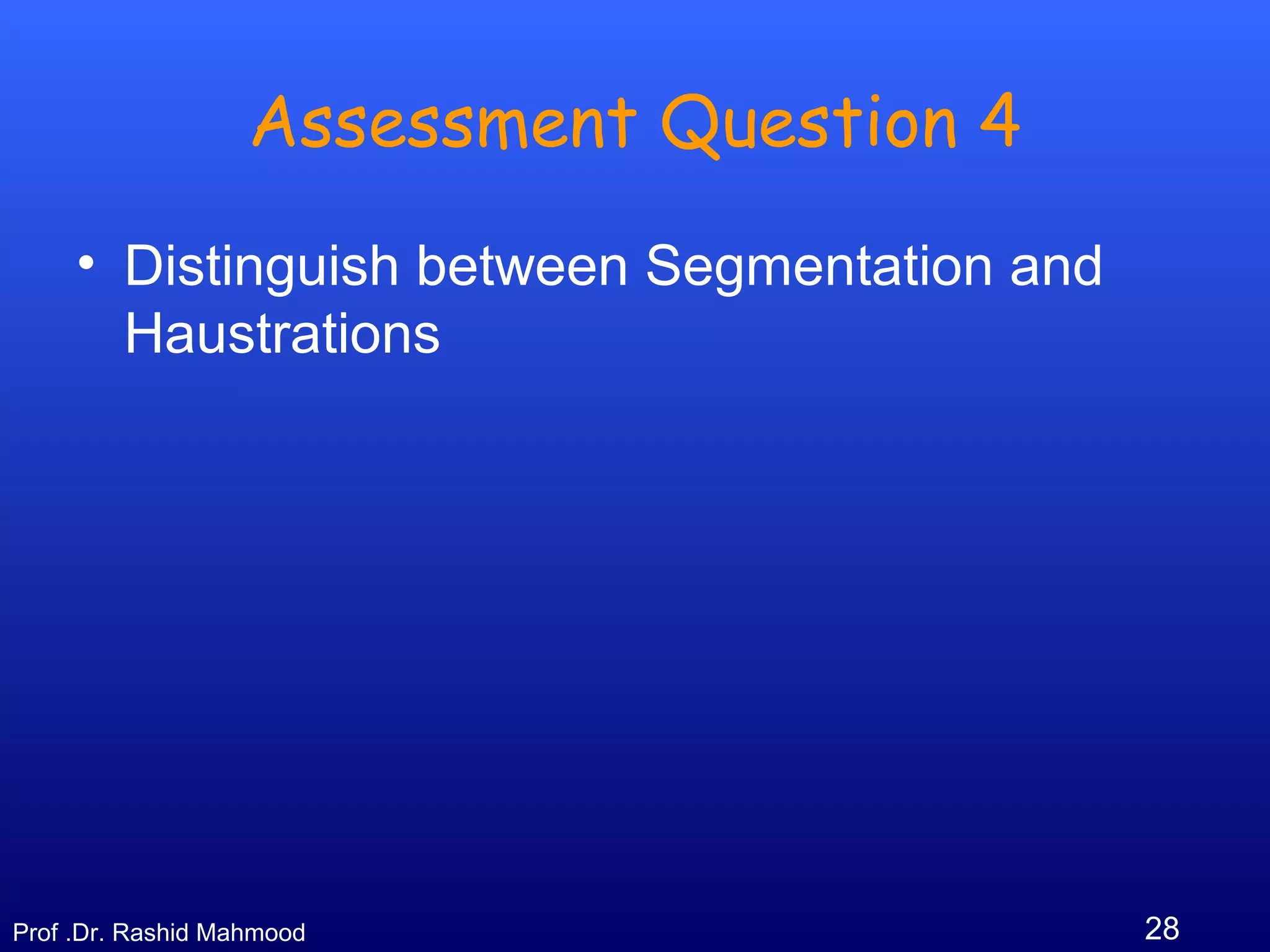 Assessment Question 4

• Distinguish between Segmentation and Haustrations

Prof .Dr. Rashid Mahmood

28